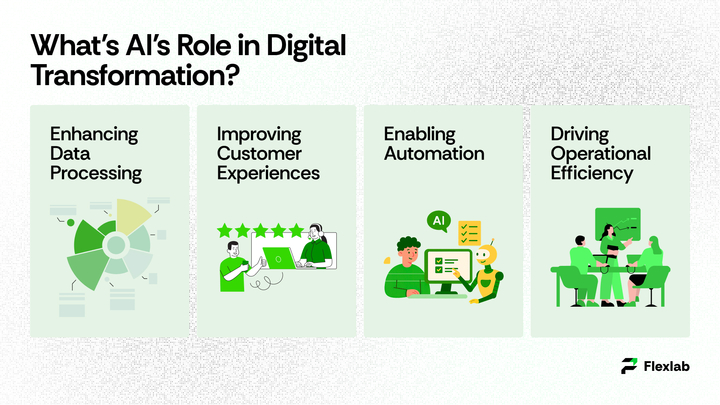 What's AI's Role in Digital Transformation?

Enhancing Data Processing

Improving Customer Experiences

Enabling Automation

AI

Driving Operational Efficiency

Flexlab